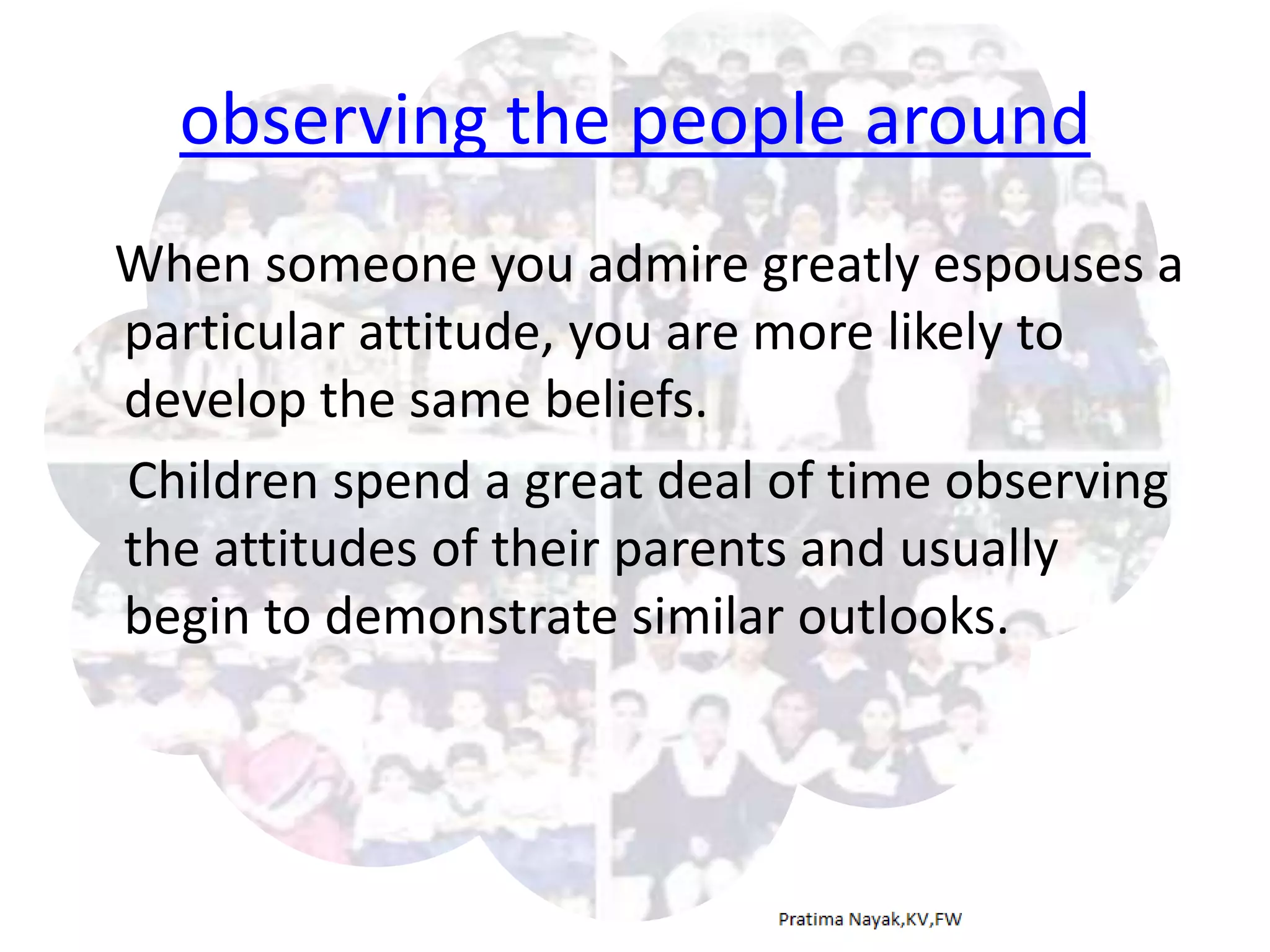 observing the people around

When someone you admire greatly espouses a particular attitude, you are more likely to develop the same beliefs.

Children spend a great deal of time observing the attitudes of their parents and usually begin to demonstrate similar outlooks.

Pratima Nayak,KV,FW